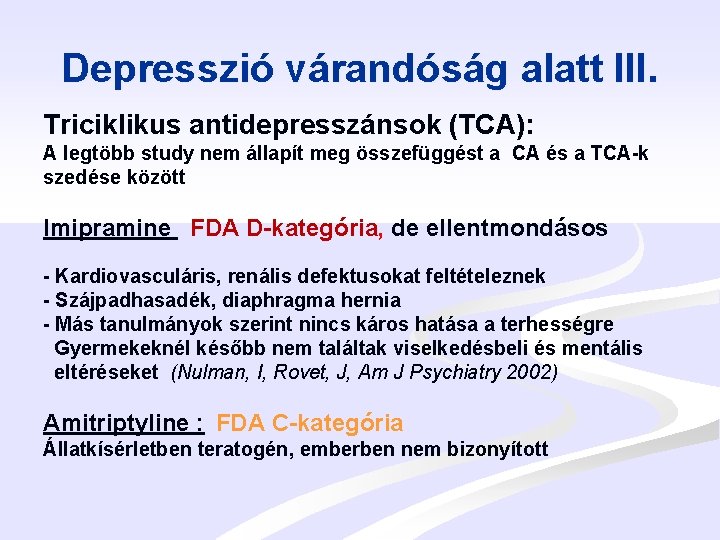 Depresszió várandóság alatt III.

Triciklikus antidepresszánsok (TCA):
A legtöbb study nem állapít meg összefüggést a CA és a TCA-k szedése között

Imipramine FDA D-kategória, de ellentmondásos

- Kardiovasculáris, renális defektusokat feltételeznek
- Szájpadhasadék, diaphragma hernia
- Más tanulmányok szerint nincs káros hatása a terhességre Gyermekeknél később nem találtak viselkedésbeli és mentális eltéréseket (Nulman, I, Rovet, J, Am J Psychiatry 2002)

Amitriptyline : FDA C-kategória
Állatkísérletben teratogén, emberben nem bizonyított